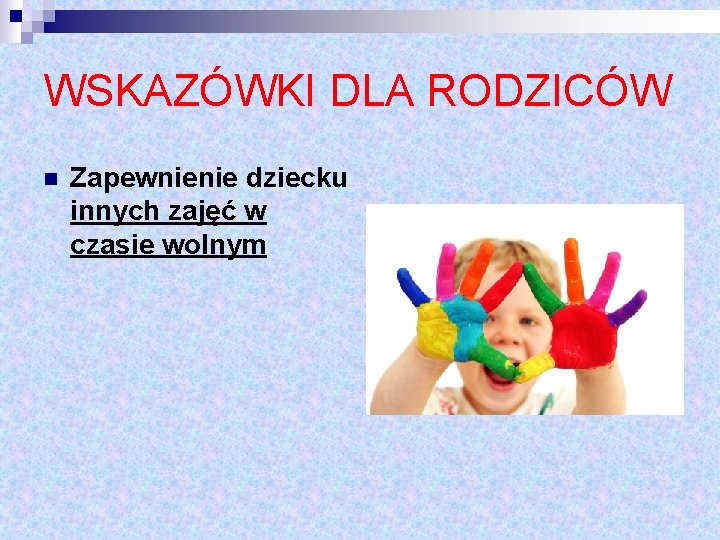 WSKAZÓWKI DLA RODZICÓW

Zapewnienie dziecku innych zajęć w czasie wolnym